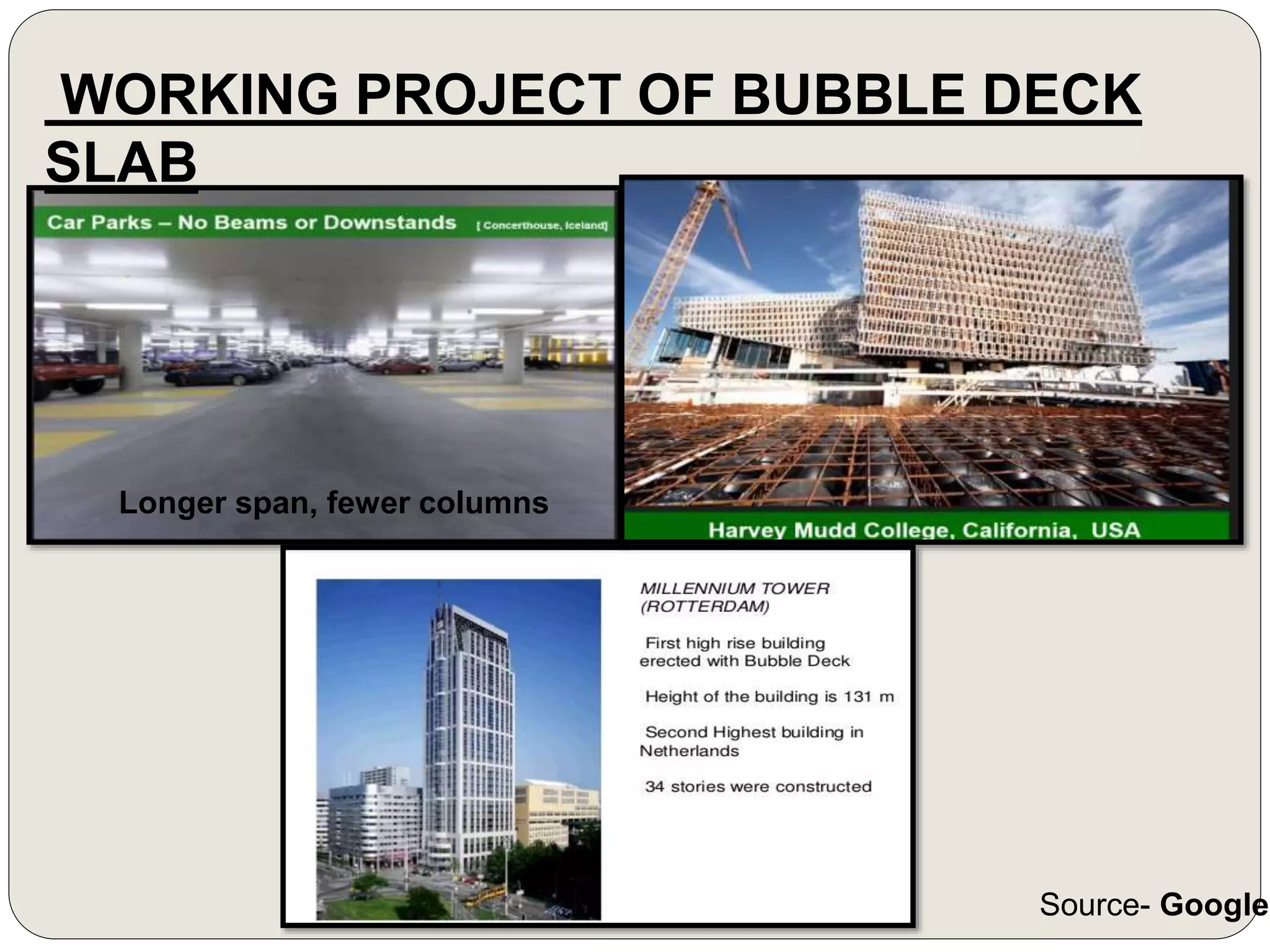 WORKING PROJECT OF BUBBLE DECK SLAB

Car Parks – No Beams or Downstands [ Concerthouse, Iceland]

Longer span, fewer columns

Harvey Mudd College, California, USA

MILLENNIUM TOWER (ROTTERDAM)

First high rise building erected with Bubble Deck

Height of the building is 131 m

Second Highest building in Netherlands

34 stories were constructed

Source- Google